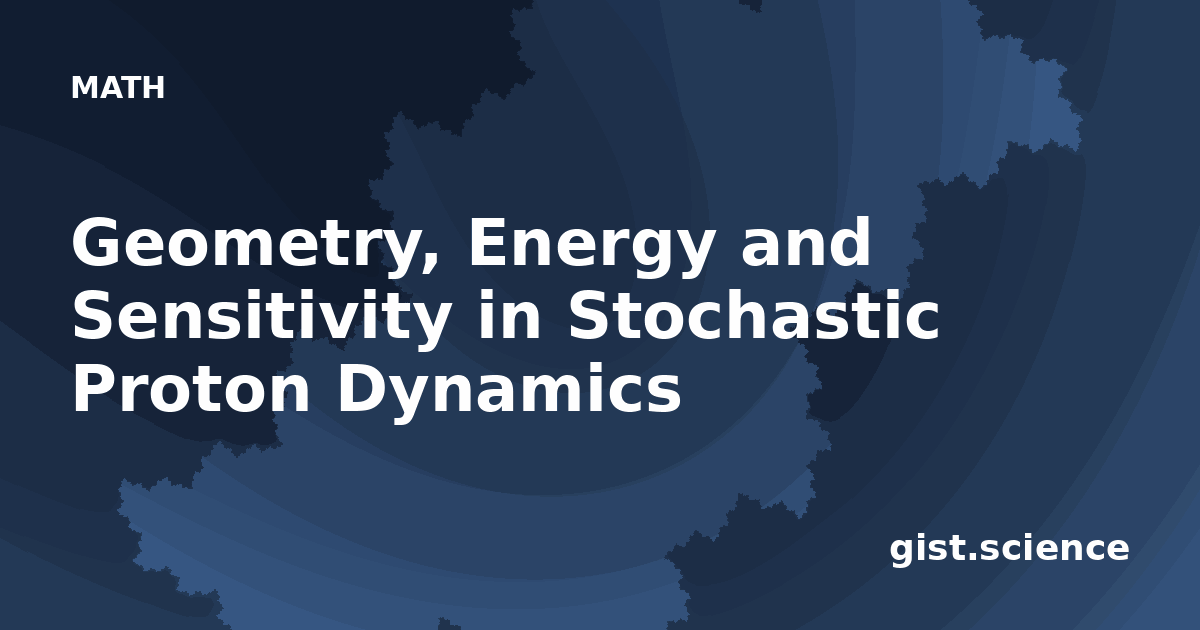 MATH

Geometry, Energy and Sensitivity in Stochastic Proton Dynamics

gist.science